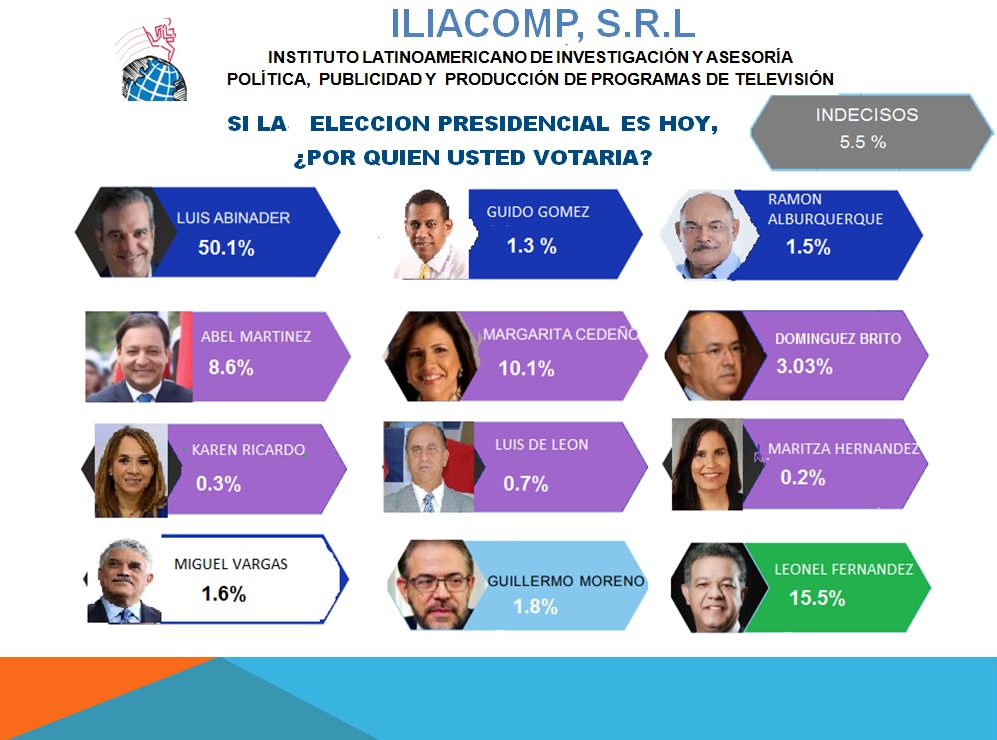 ILIACOMP, S.R.L
INSTITUTO LATINOAMERICANO DE INVESTIGACIÓN Y ASESORÍA POLÍTICA, PUBLICIDAD Y PRODUCCIÓN DE PROGRAMAS DE TELEVISIÓN

SI LA ELECCION PRESIDENCIAL ES HOY, ¿POR QUIEN USTED VOTARIA?

INDECISOS
5.5 %

LUIS ABINADER
50.1%

GUIDO GOMEZ
1.3 %

RAMON ALBURQUERQUE
1.5%

ABEL MARTINEZ
8.6%

MARGARITA CEDEÑO
10.1%

DOMINGUEZ BRITO
3.03%

KAREN RICARDO
0.3%

LUIS DE LEON
0.7%

MARITZA HERNANDEZ
0.2%

MIGUEL VARGAS
1.6%

GUILLERMO MORENO
1.8%

LEONEL FERNANDEZ
15.5%